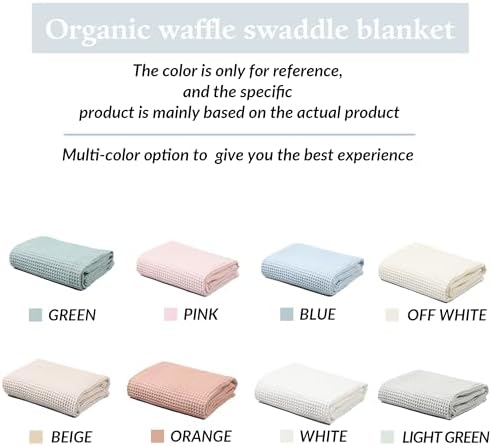 Organic waffle swaddle blanket

The color is only for reference, and the specific product is mainly based on the actual product

Multi-color option to give you the best experience

GREEN
PINK
BLUE
OFF WHITE

BEIGE
ORANGE
WHITE
LIGHT GREEN